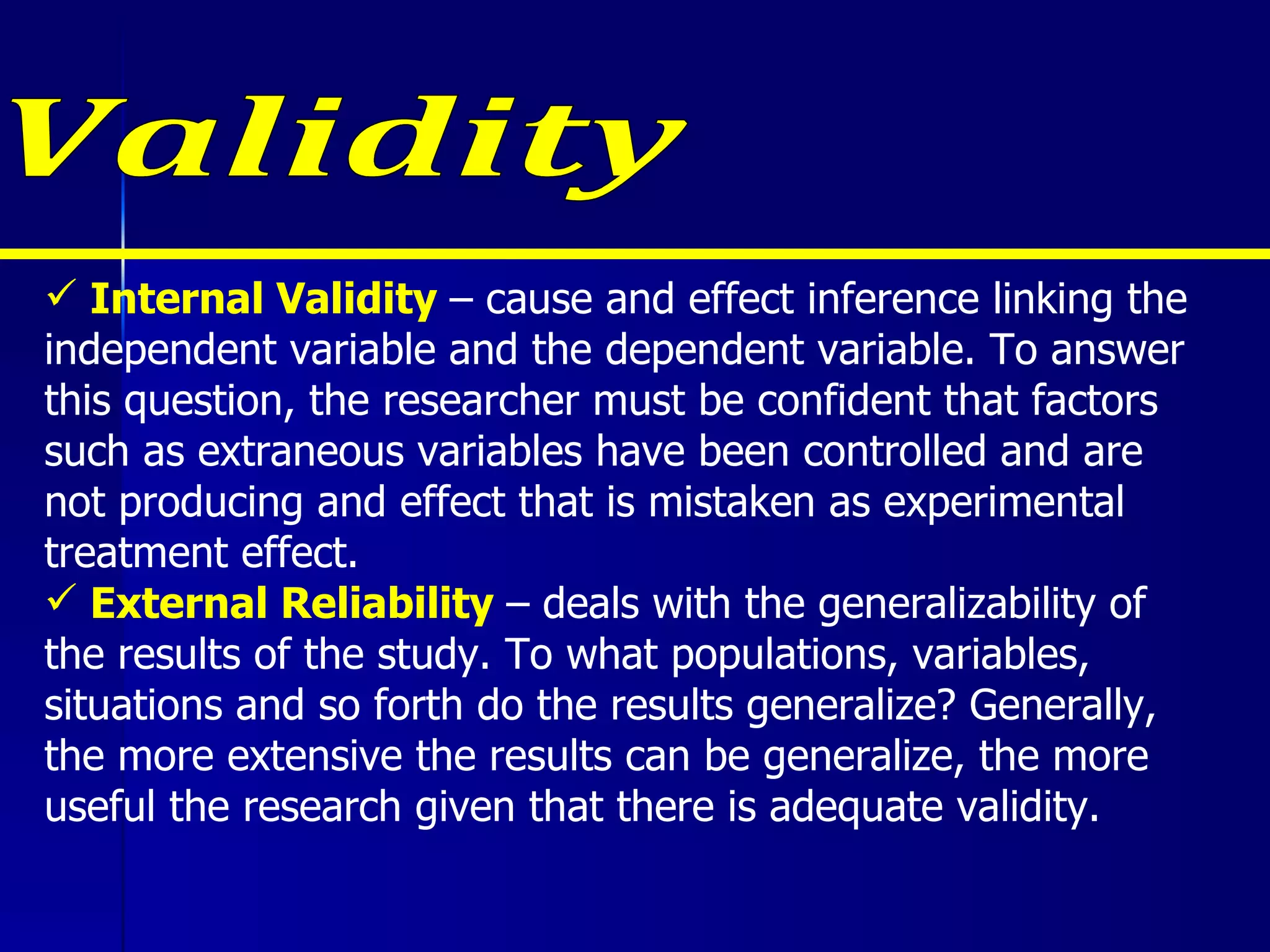 Validity

✓ Internal Validity – cause and effect inference linking the independent variable and the dependent variable. To answer this question, the researcher must be confident that factors such as extraneous variables have been controlled and are not producing and effect that is mistaken as experimental treatment effect.

✓ External Reliability – deals with the generalizability of the results of the study. To what populations, variables, situations and so forth do the results generalize? Generally, the more extensive the results can be generalize, the more useful the research given that there is adequate validity.